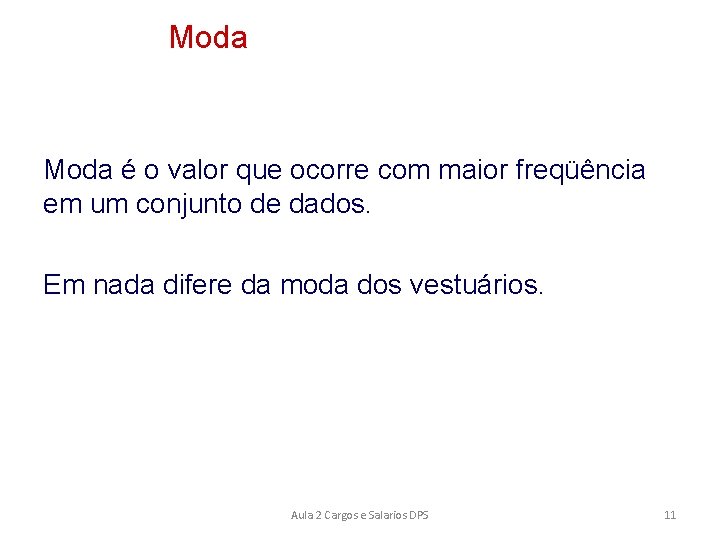 Moda

Moda é o valor que ocorre com maior freqüência em um conjunto de dados.

Em nada difere da moda dos vestuários.

Aula 2 Cargos e Salarios DPS

11